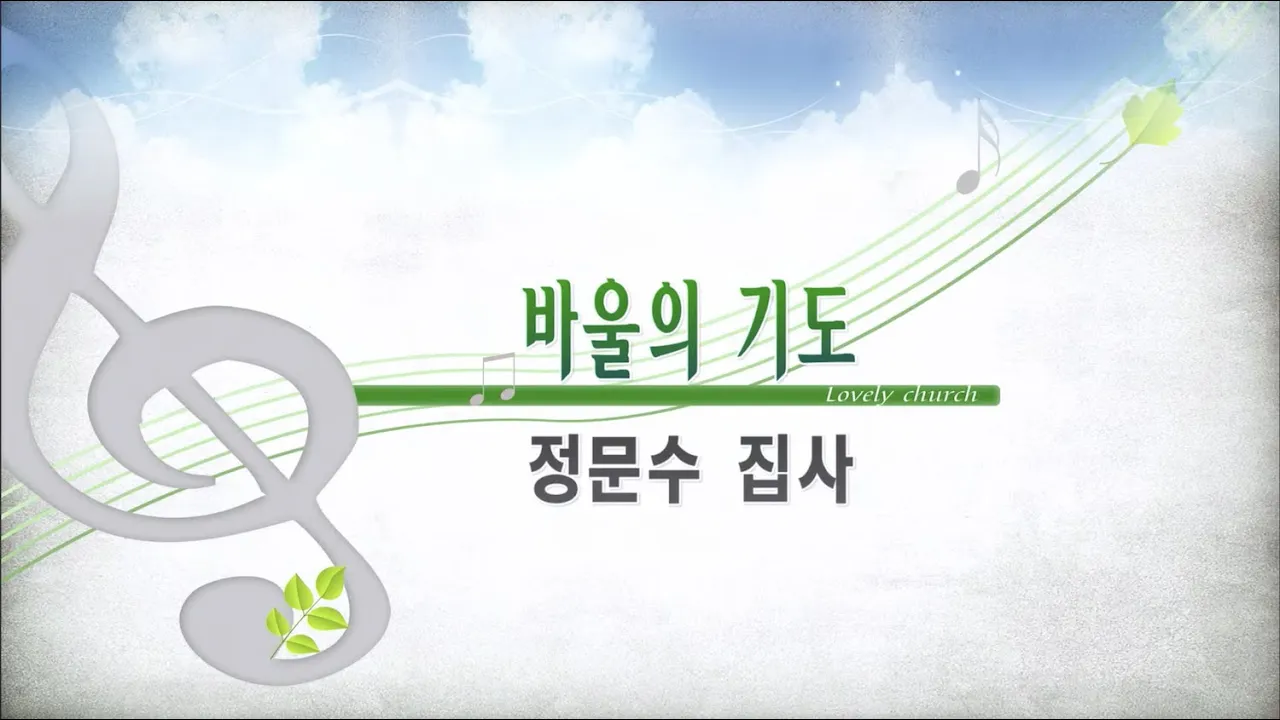 바울의 기도

Lovely church

정문수 집사